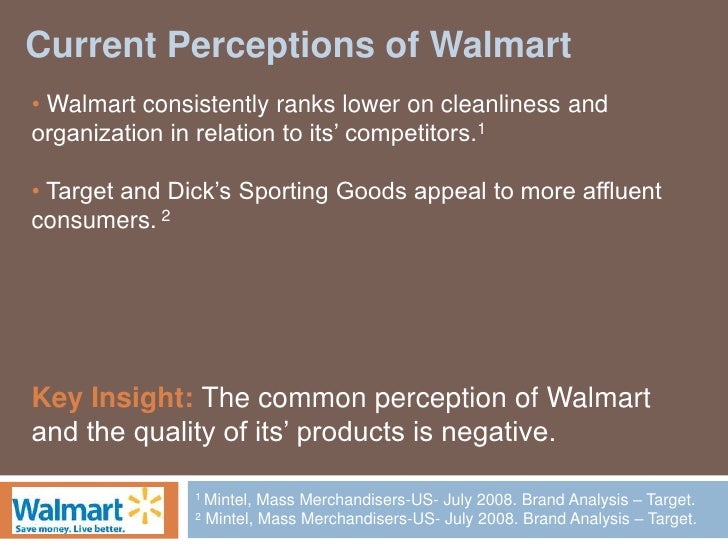 Current Perceptions of Walmart

• Walmart consistently ranks lower on cleanliness and organization in relation to its' competitors.$^1$

• Target and Dick's Sporting Goods appeal to more affluent consumers. $^2$

Key Insight: The common perception of Walmart and the quality of its' products is negative.

Walmart
Save money. Live better.

$^1$ Mintel, Mass Merchandisers-US- July 2008. Brand Analysis – Target.
$^2$ Mintel, Mass Merchandisers-US- July 2008. Brand Analysis – Target.